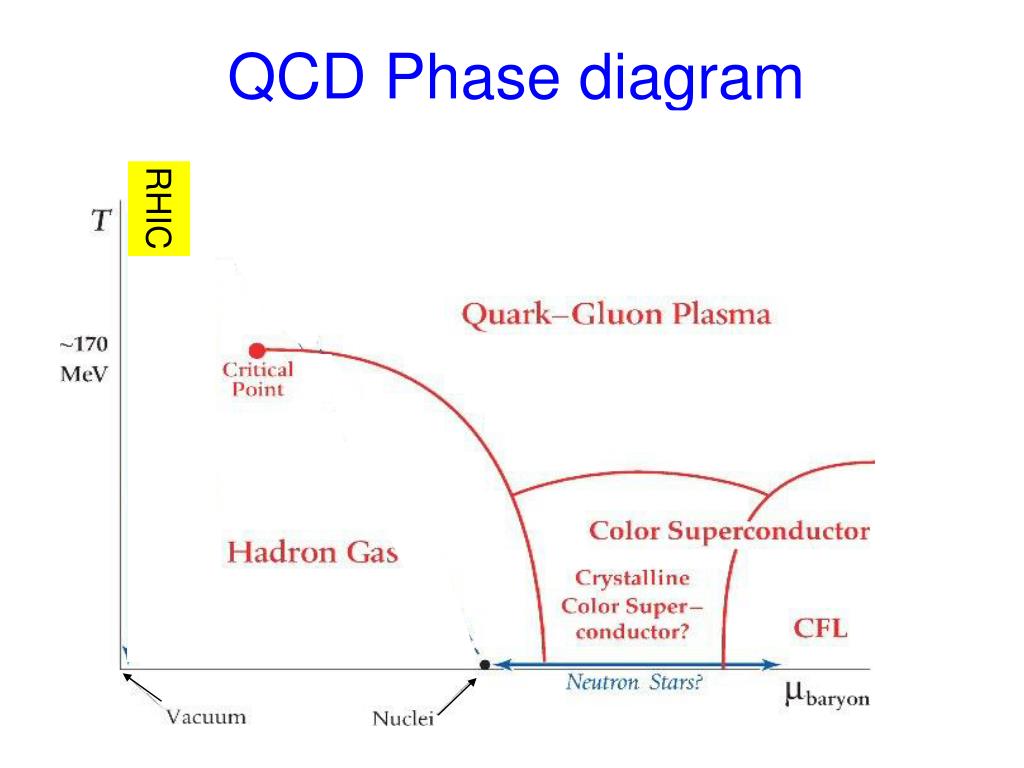 QCD Phase diagram

RHIC

$T$

~170 MeV

Critical Point

Quark–Gluon Plasma

Hadron Gas

Color Superconductor

Crystalline Color Super–conductor?

CFL

Neutron Stars?

$\mu_{\text{baryon}}$

Vacuum

Nuclei